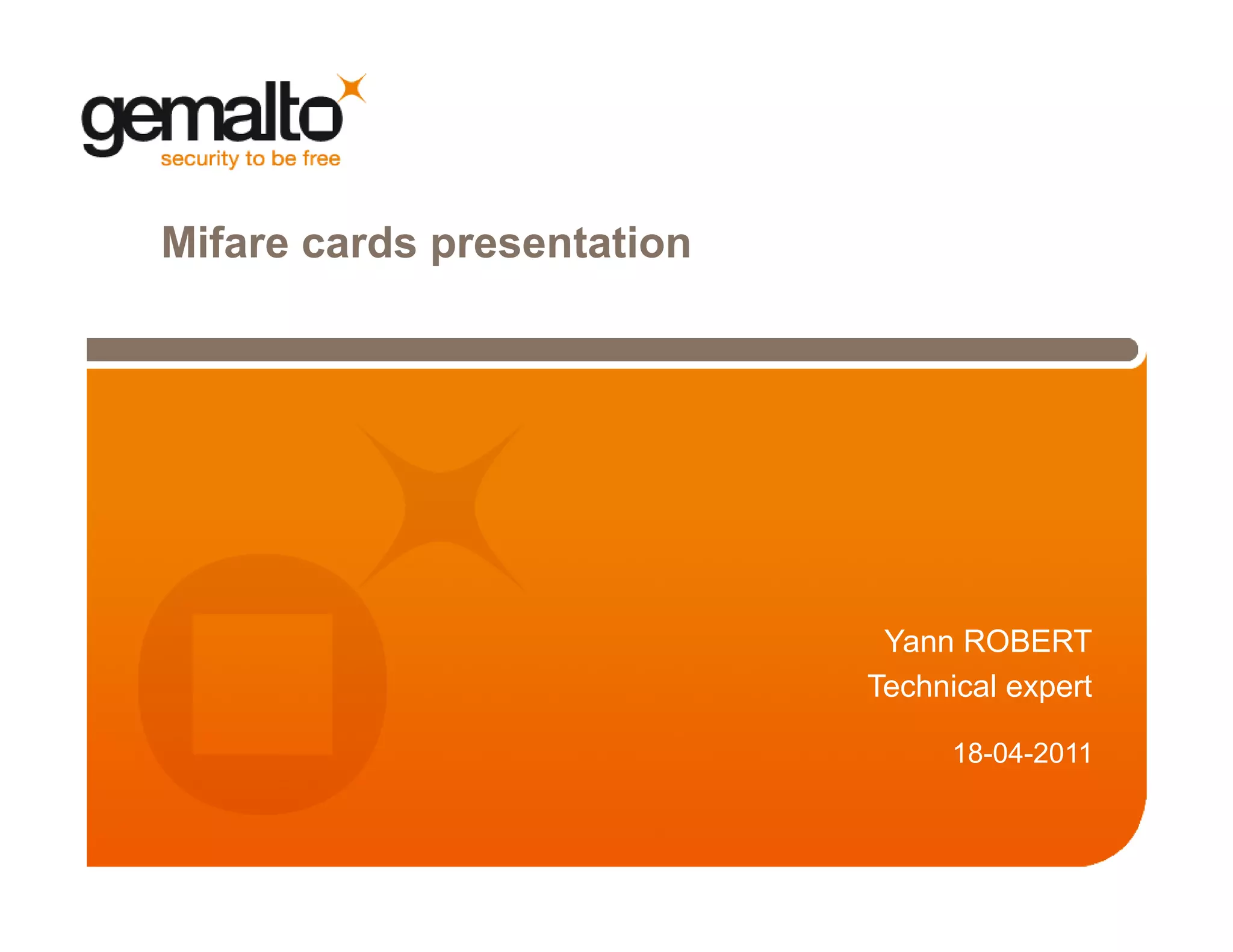 gemalto
security to be free

Mifare cards presentation

Yann ROBERT
Technical expert

18-04-2011